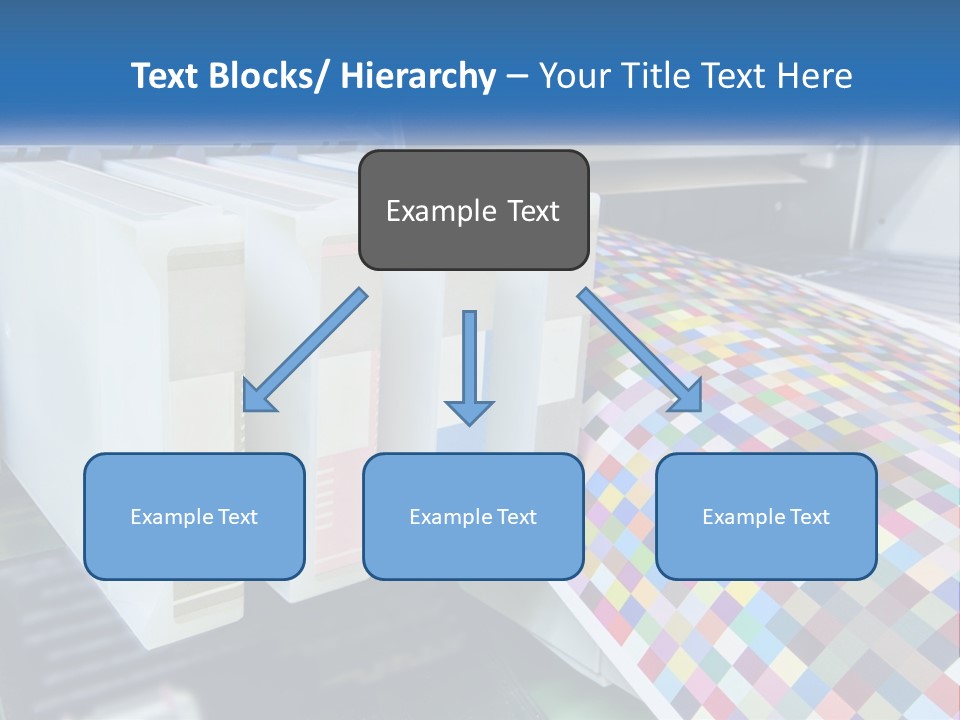 Text Blocks/ Hierarchy – Your Title Text Here

Example Text

Example Text

Example Text

Example Text